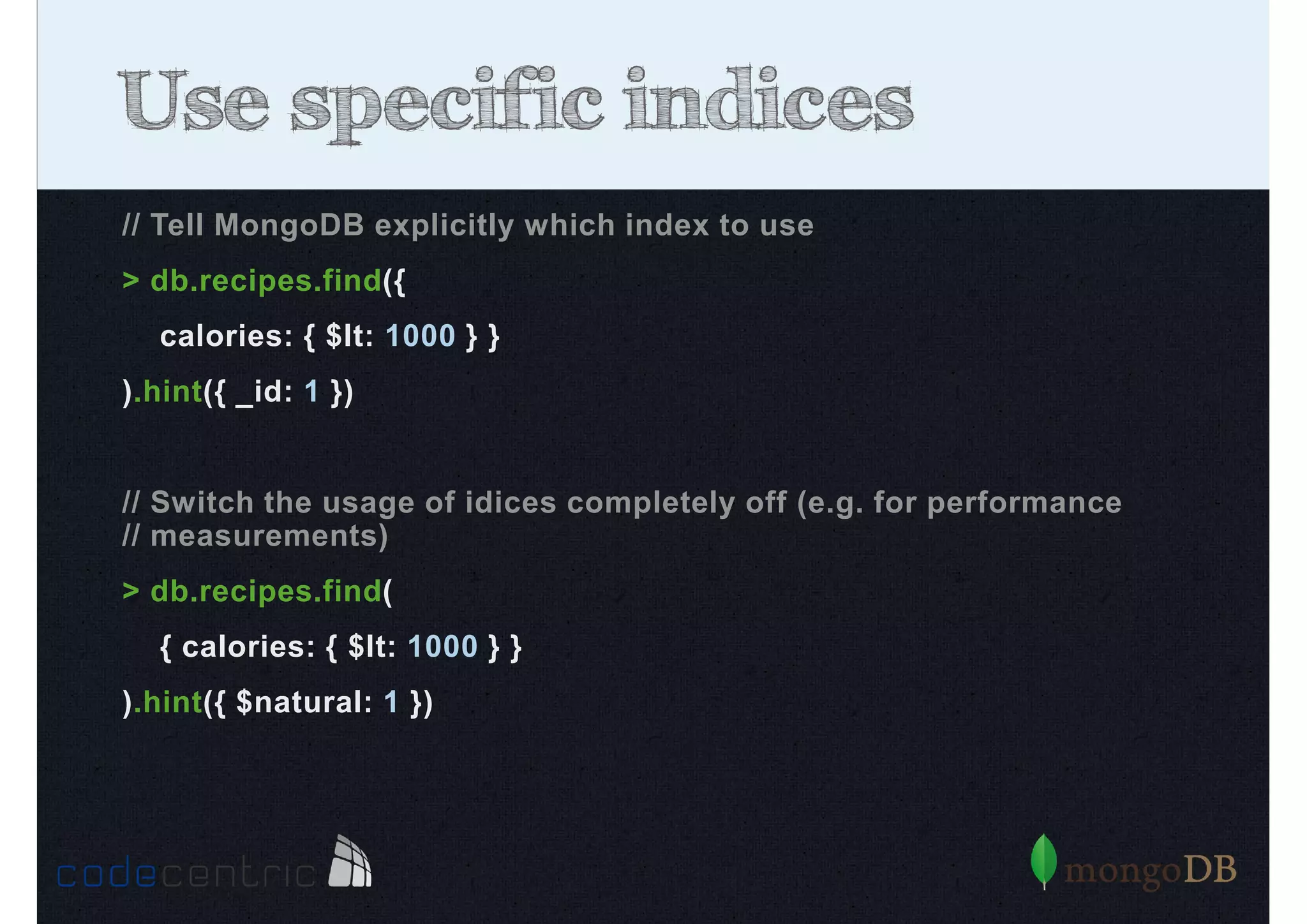 Use specific indices

// Tell MongoDB explicitly which index to use

> db.recipes.find({

calories: { $lt: 1000 } }

).hint({ _id: 1 })

// Switch the usage of idices completely off (e.g. for performance
// measurements)

> db.recipes.find(

{ calories: { $lt: 1000 } }

).hint({ $natural: 1 })

codecentric

mongoDB